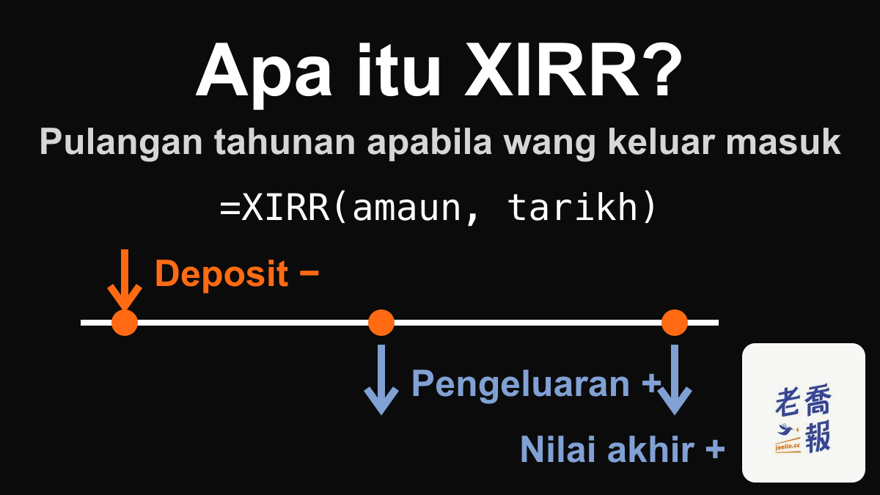 Apa itu XIRR?

Pulangan tahunan apabila wang keluar masuk

=XIRR(amaun, tarikh)

Deposit −

Pengeluaran +

Nilai akhir +

老喬報